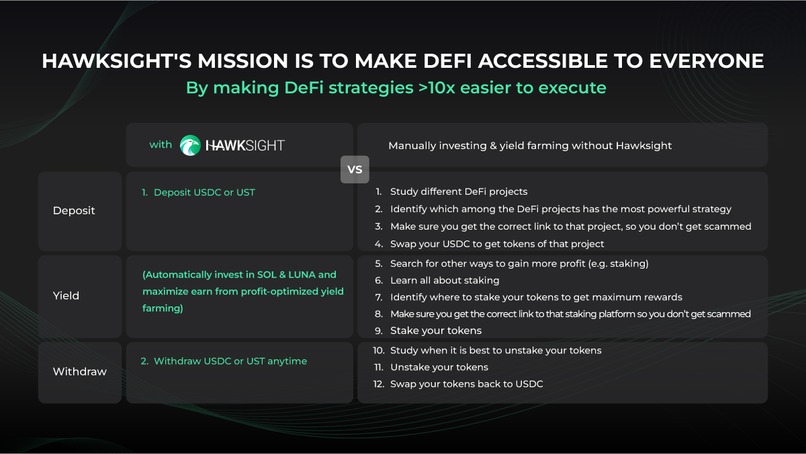 HAWKSIGHT'S MISSION IS TO MAKE DEFI ACCESSIBLE TO EVERYONE

By making DeFi strategies >10x easier to execute

|  | with HAWKSIGHT | VS | Manually investing & yield farming without Hawksight |
|---|---|---|---|
| Deposit | 1. Deposit USDC or UST |  | 1. Study different DeFi projects 2. Identify which among the DeFi projects has the most powerful strategy 3. Make sure you get the correct link to that project, so you don't get scammed 4. Swap your USDC to get tokens of that project |
| Yield | (Automatically invest in SOL & LUNA and maximize earn from profit-optimized yield farming) |  | 5. Search for other ways to gain more profit (e.g. staking) 6. Learn all about staking 7. Identify where to stake your tokens to get maximum rewards 8. Make sure you get the correct link to that staking platform so you don't get scammed 9. Stake your tokens |
| Withdraw | 2. Withdraw USDC or UST anytime |  | 10. Study when it is best to unstake your tokens 11. Unstake your tokens 12. Swap your tokens back to USDC |